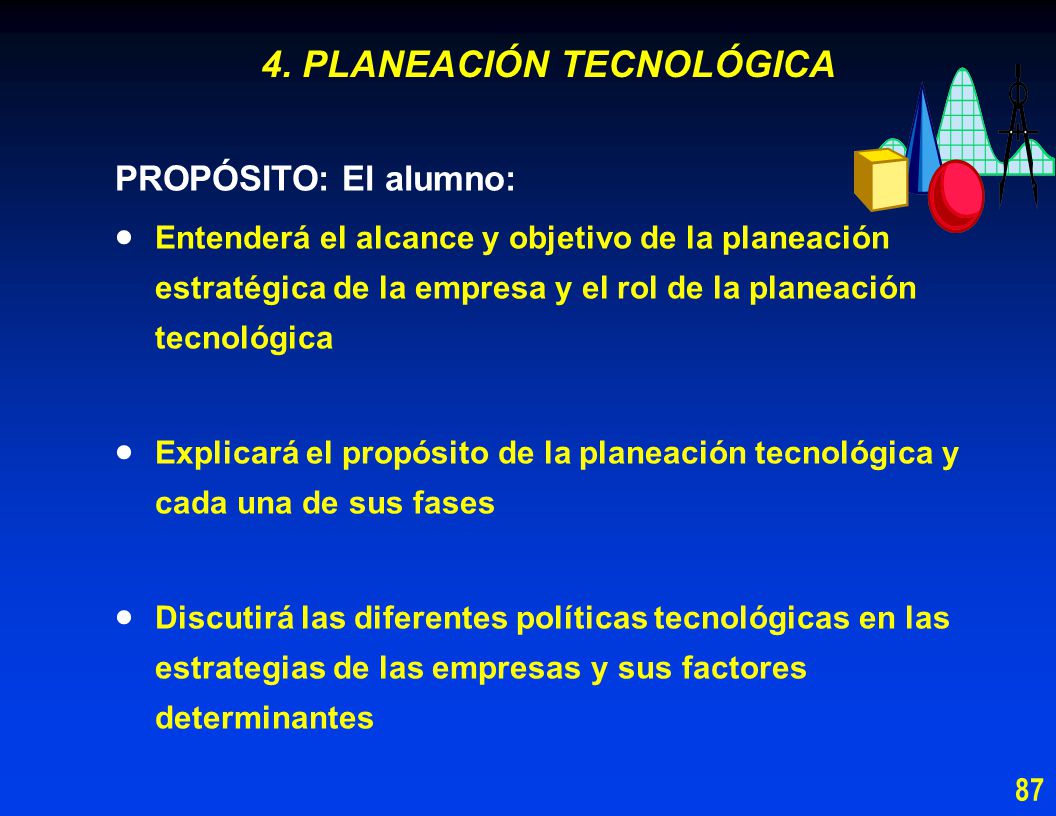 4. PLANEACIÓN TECNOLÓGICA

PROPÓSITO: El alumno:

• Entenderá el alcance y objetivo de la planeación estratégica de la empresa y el rol de la planeación tecnológica

• Explicará el propósito de la planeación tecnológica y cada una de sus fases

• Discutirá las diferentes políticas tecnológicas en las estrategias de las empresas y sus factores determinantes

87